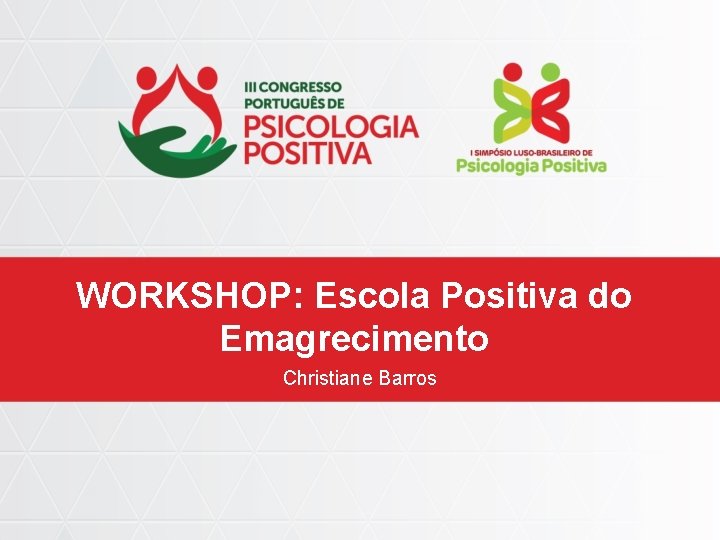 III CONGRESSO PORTUGUÊS DE PSICOLOGIA POSITIVA

I SIMPÓSIO LUSO-BRASILEIRO DE Psicologia Positiva

WORKSHOP: Escola Positiva do Emagrecimento

Christiane Barros